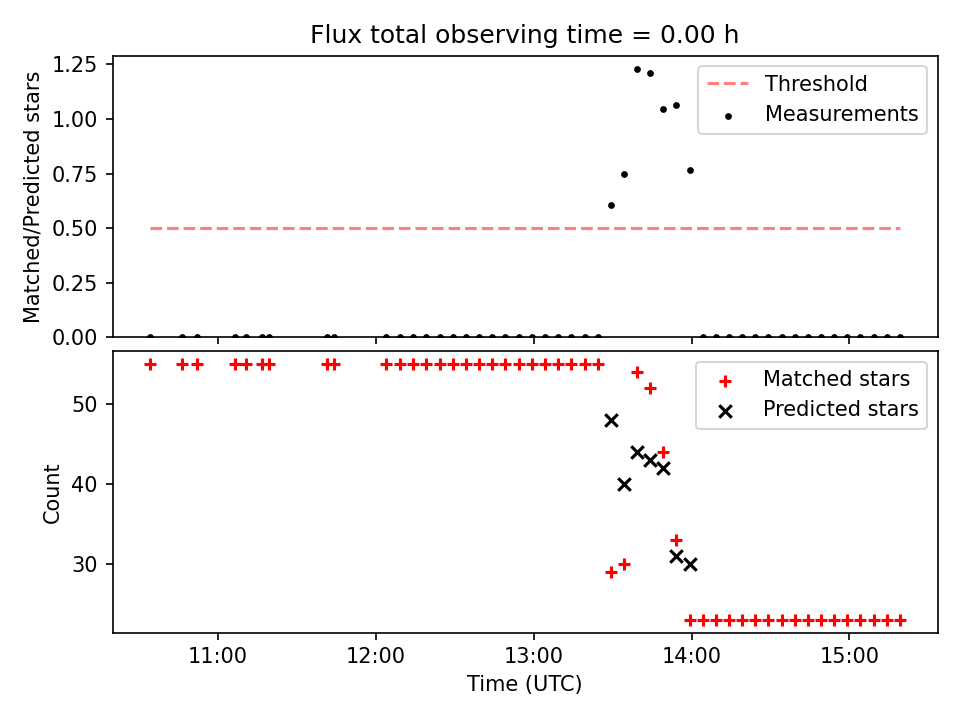 Flux total observing time = 0.00 h

Matched/Predicted stars

1.25
1.00
0.75
0.50
0.25
0.00

Threshold
Measurements

Count

50
40
30

Matched stars
Predicted stars

11:00
12:00
13:00
14:00
15:00

Time (UTC)